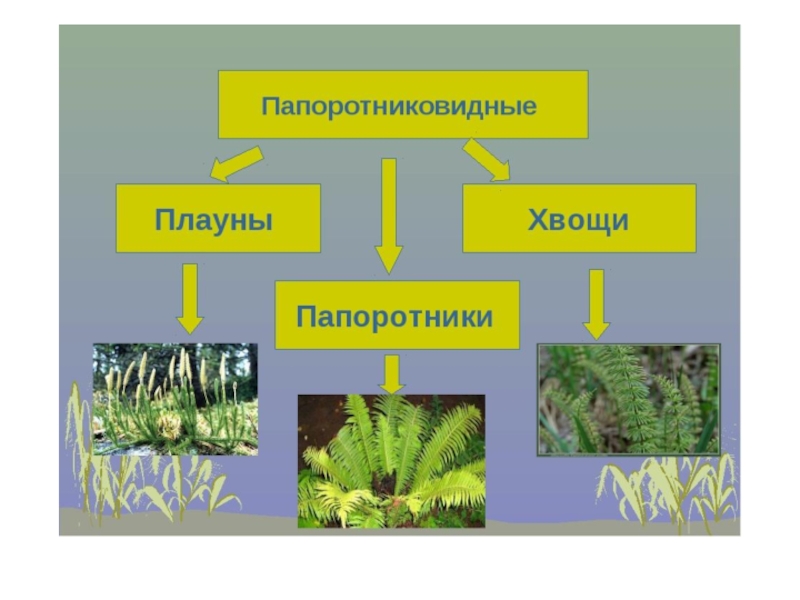 Папоротниковидные

Плауны

Хвощи

Папоротники